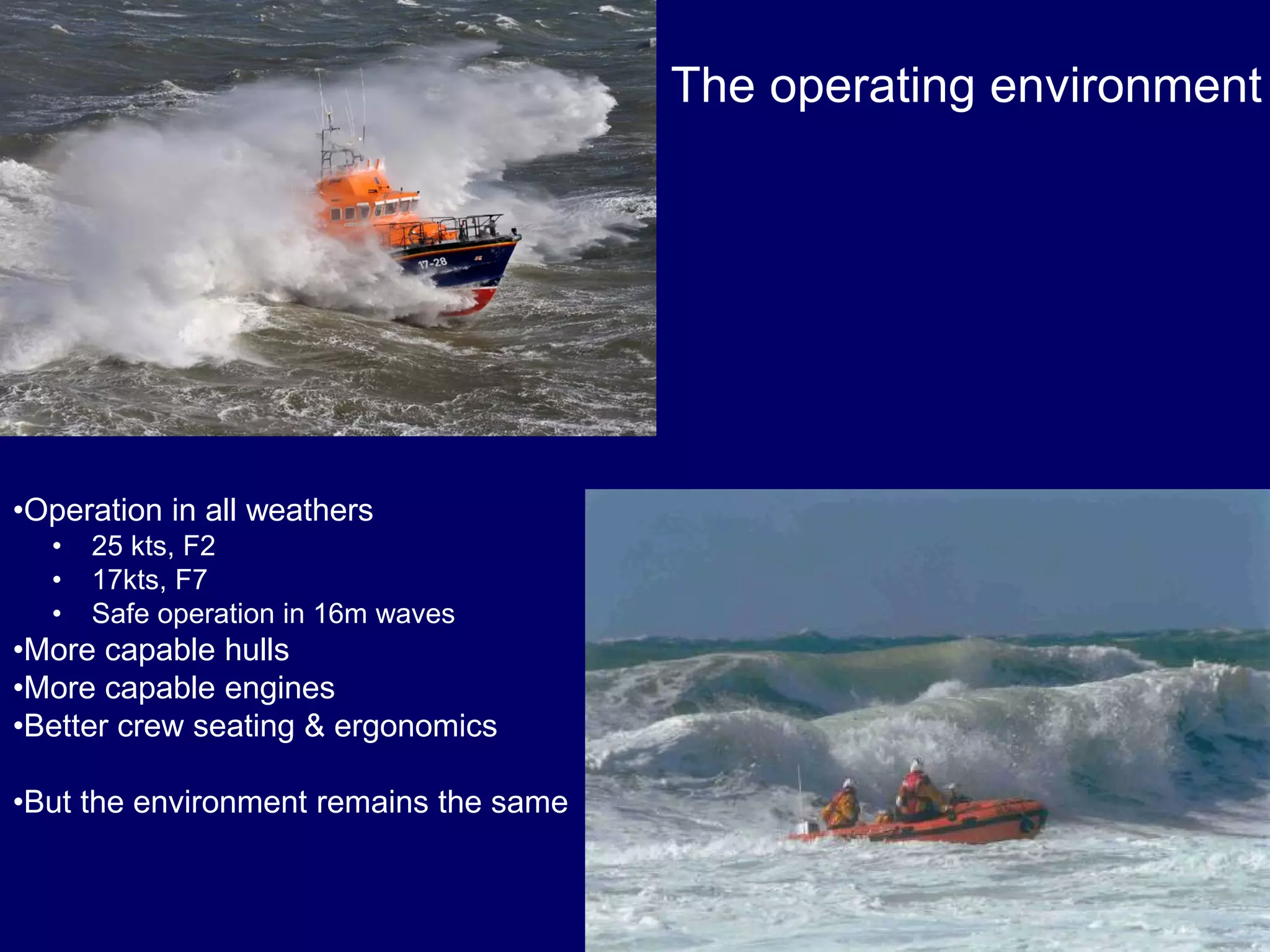 17-28

The operating environment

•Operation in all weathers
• 25 kts, F2
• 17kts, F7
• Safe operation in 16m waves
•More capable hulls
•More capable engines
•Better crew seating & ergonomics

•But the environment remains the same